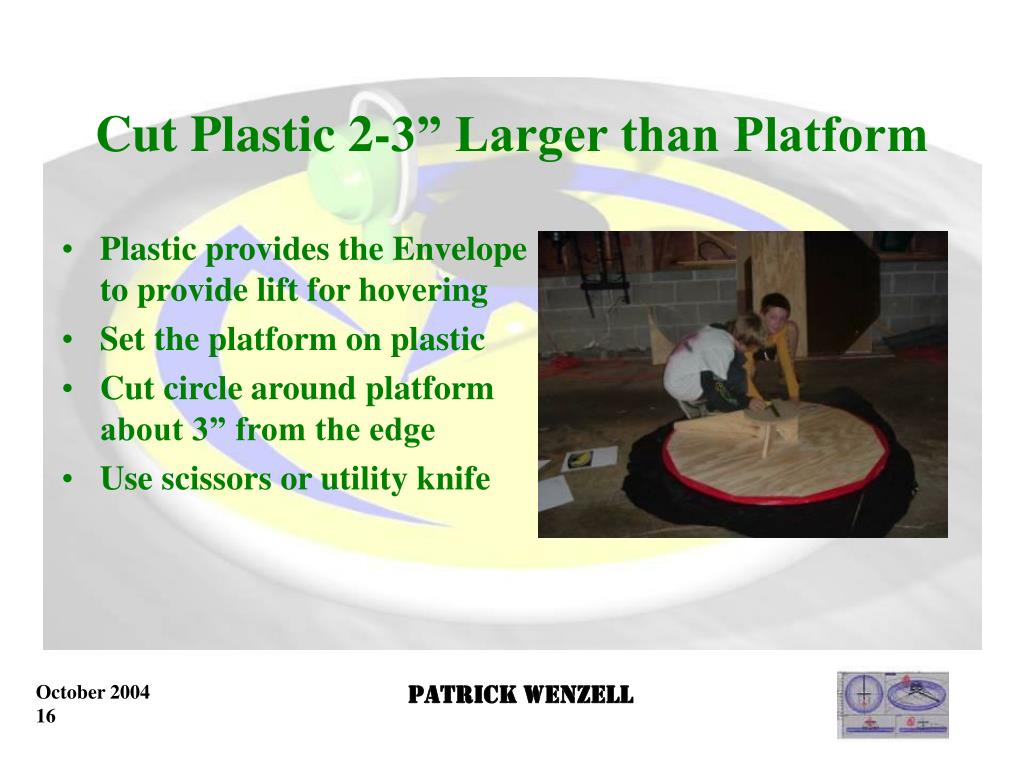 Cut Plastic 2-3” Larger than Platform

• Plastic provides the Envelope to provide lift for hovering
• Set the platform on plastic
• Cut circle around platform about 3” from the edge
• Use scissors or utility knife

October 2004
16

PATRICK WENZELL